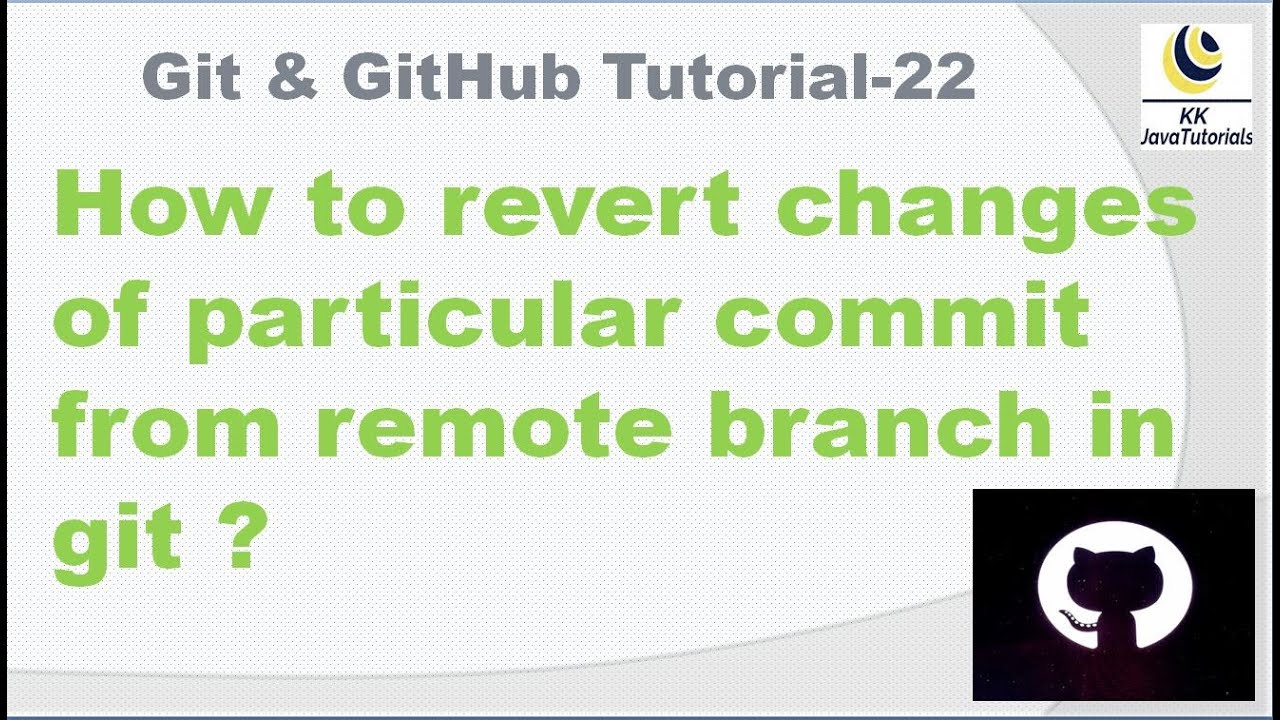 Git & GitHub Tutorial-22

KK JavaTutorials

How to revert changes of particular commit from remote branch in git ?